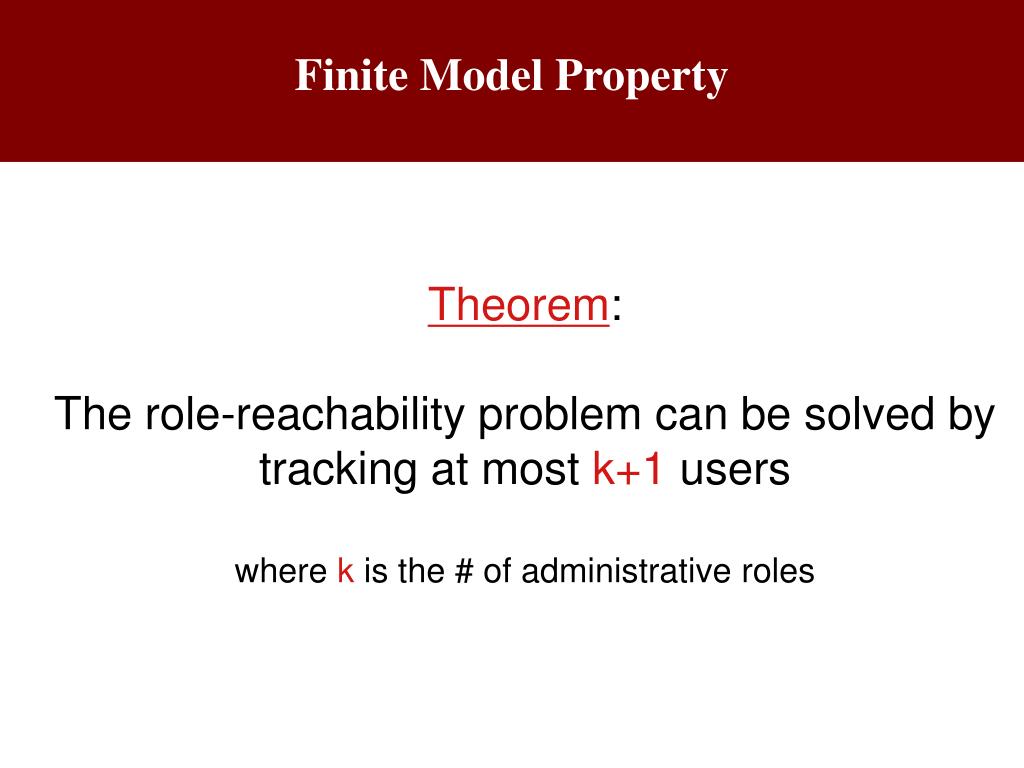 Finite Model Property

Theorem:

The role-reachability problem can be solved by tracking at most k+1 users

where k is the # of administrative roles